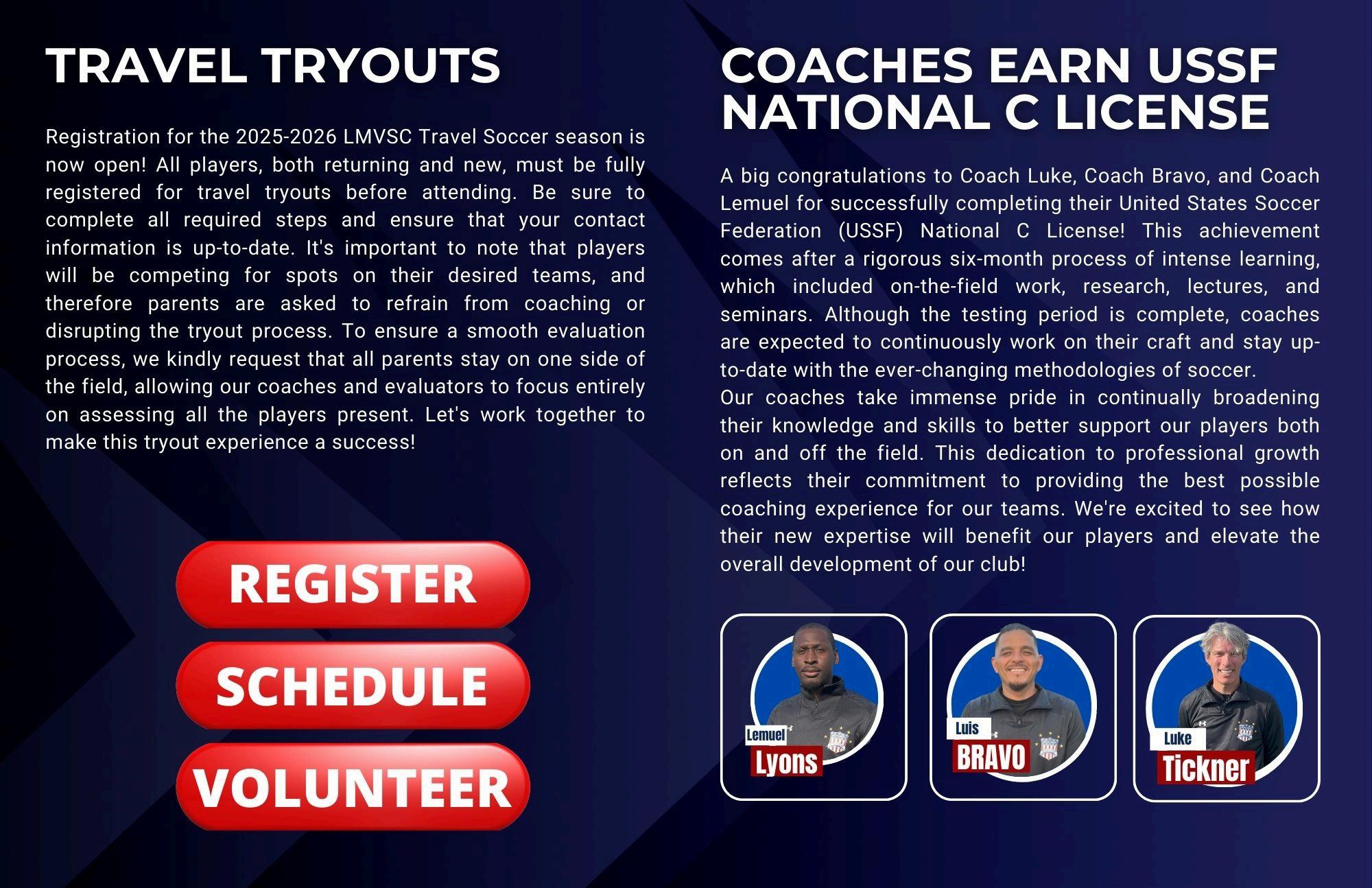 TRAVEL TRYOUTS

Registration for the 2025-2026 LMVSC Travel Soccer season is now open! All players, both returning and new, must be fully registered for travel tryouts before attending. Be sure to complete all required steps and ensure that your contact information is up-to-date. It's important to note that players will be competing for spots on their desired teams, and therefore parents are asked to refrain from coaching or disrupting the tryout process. To ensure a smooth evaluation process, we kindly request that all parents stay on one side of the field, allowing our coaches and evaluators to focus entirely on assessing all the players present. Let's work together to make this tryout experience a success!

REGISTER

SCHEDULE

VOLUNTEER

COACHES EARN USSF NATIONAL C LICENSE

A big congratulations to Coach Luke, Coach Bravo, and Coach Lemuel for successfully completing their United States Soccer Federation (USSF) National C License! This achievement comes after a rigorous six-month process of intense learning, which included on-the-field work, research, lectures, and seminars. Although the testing period is complete, coaches are expected to continuously work on their craft and stay up-to-date with the ever-changing methodologies of soccer.
Our coaches take immense pride in continually broadening their knowledge and skills to better support our players both on and off the field. This dedication to professional growth reflects their commitment to providing the best possible coaching experience for our teams. We're excited to see how their new expertise will benefit our players and elevate the overall development of our club!

Lemuel Lyons

Luis BRAVO

Luke Tickner